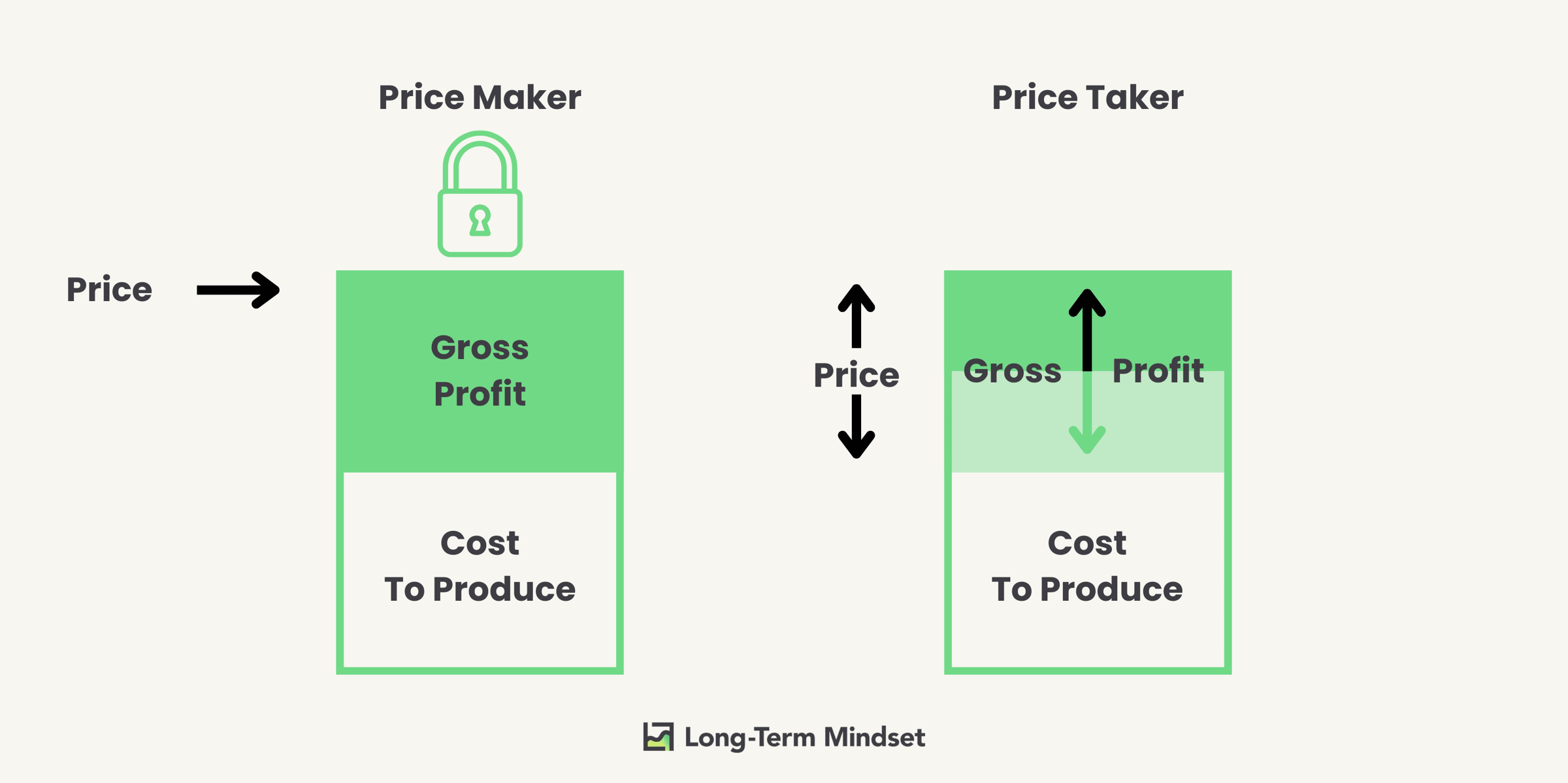 Price Maker

Price

Gross
Profit

Cost
To Produce

Price Taker

Price

Gross Profit

Cost
To Produce

Long-Term Mindset